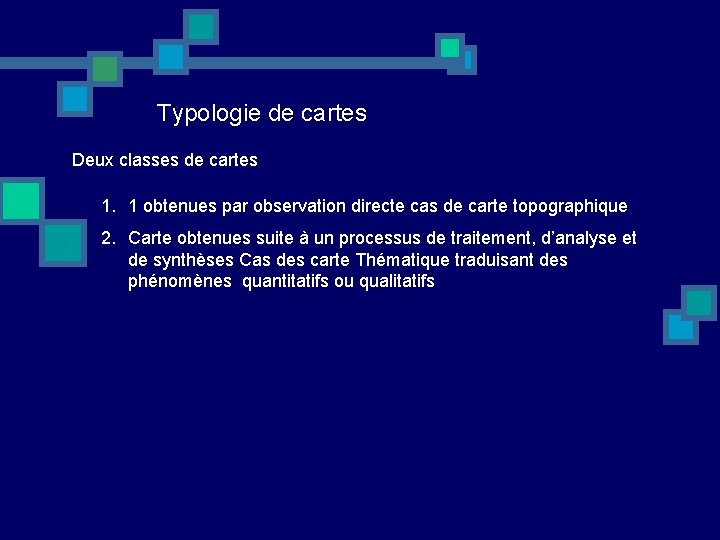 Typologie de cartes

Deux classes de cartes

1. 1 obtenues par observation directe cas de carte topographique
2. Carte obtenues suite à un processus de traitement, d'analyse et de synthèses Cas des carte Thématique traduisant des phénomènes quantitatifs ou qualitatifs